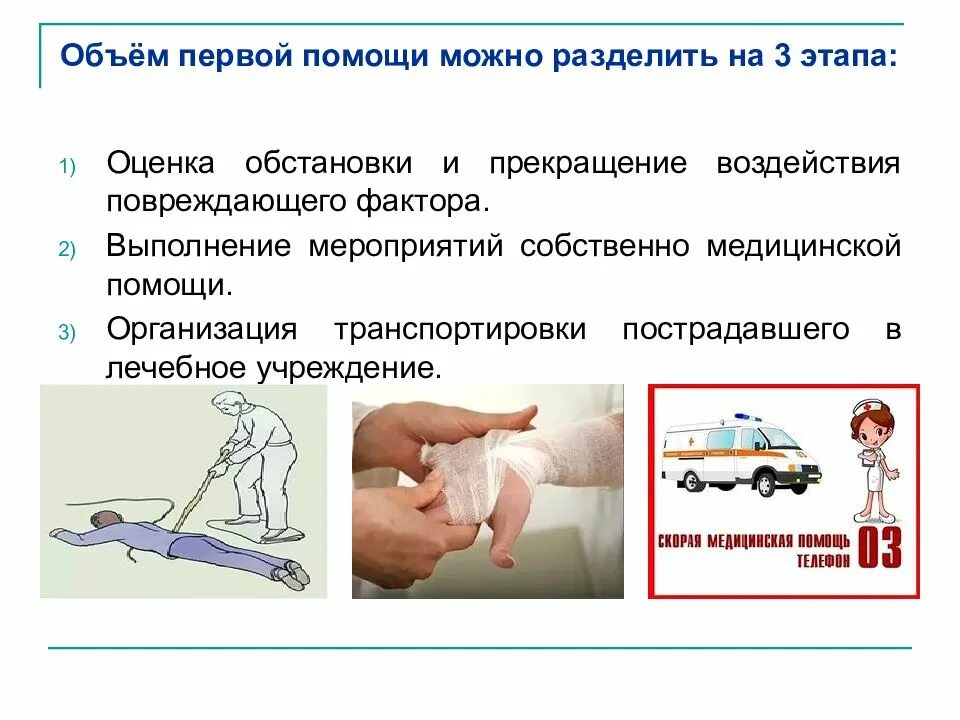 Объём первой помощи можно разделить на 3 этапа:

1) Оценка обстановки и прекращение воздействия повреждающего фактора.

2) Выполнение мероприятий собственно медицинской помощи.

3) Организация транспортировки пострадавшего в лечебное учреждение.

СКОРАЯ МЕДИЦИНСКАЯ ПОМОЩЬ ТЕЛЕФОН 03